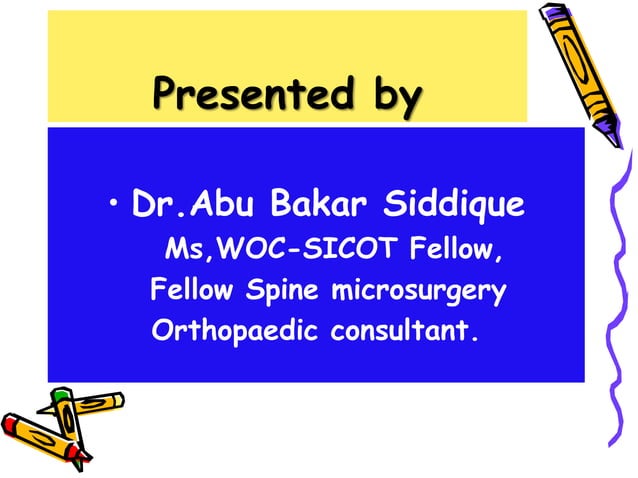 Presented by

• Dr.Abu Bakar Siddique
Ms,WOC-SICOT Fellow,
Fellow Spine microsurgery
Orthopaedic consultant.